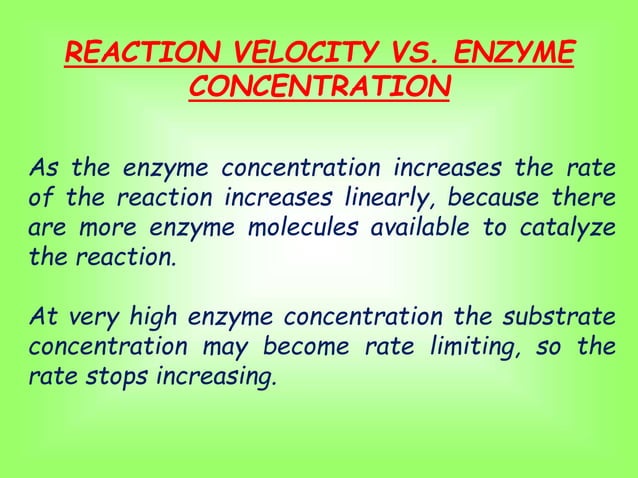 REACTION VELOCITY VS. ENZYME CONCENTRATION

As the enzyme concentration increases the rate of the reaction increases linearly, because there are more enzyme molecules available to catalyze the reaction.

At very high enzyme concentration the substrate concentration may become rate limiting, so the rate stops increasing.